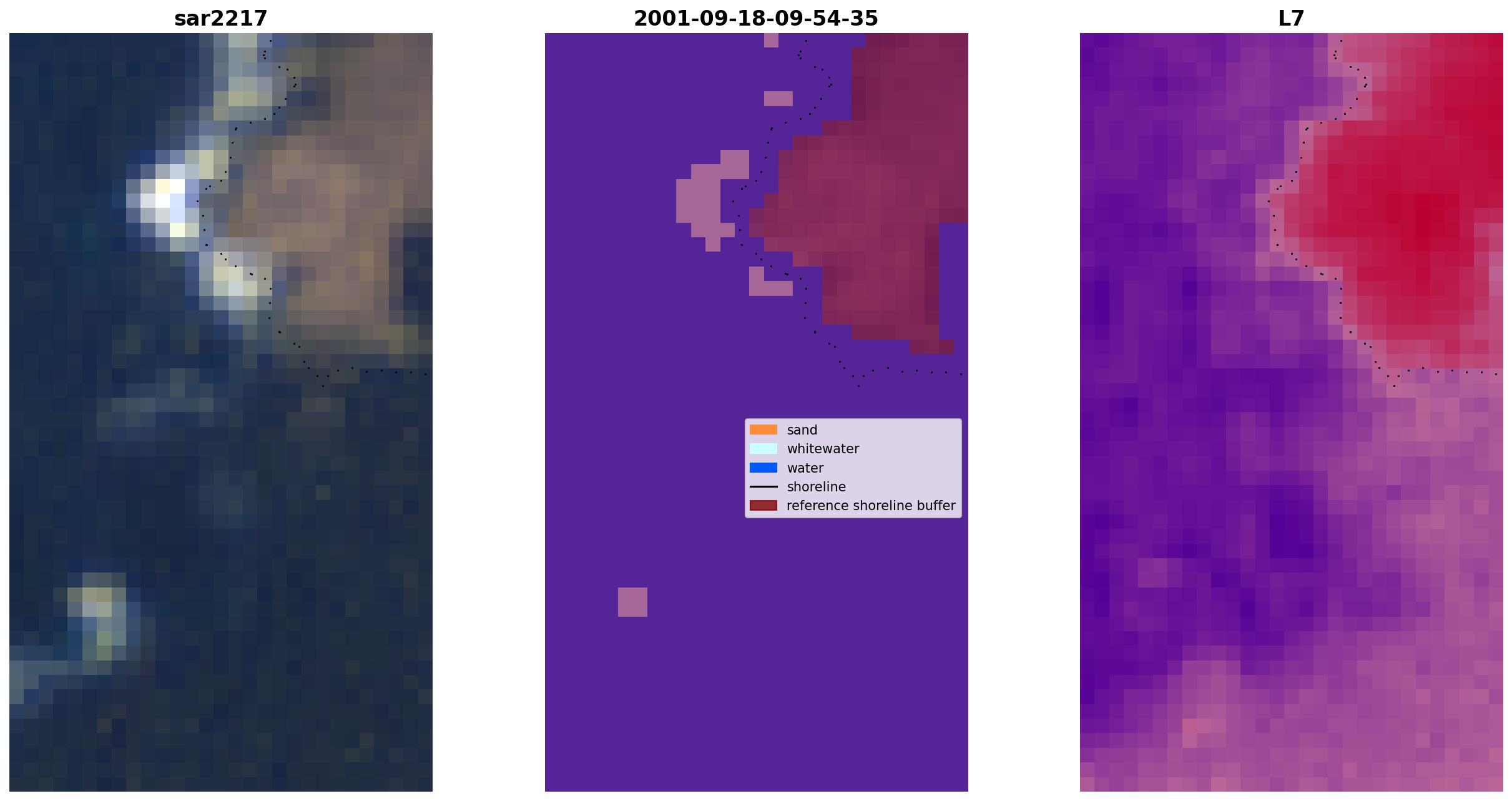 sar2217

2001-09-18-09-54-35

L7

sand
whitewater
water
shoreline
reference shoreline buffer